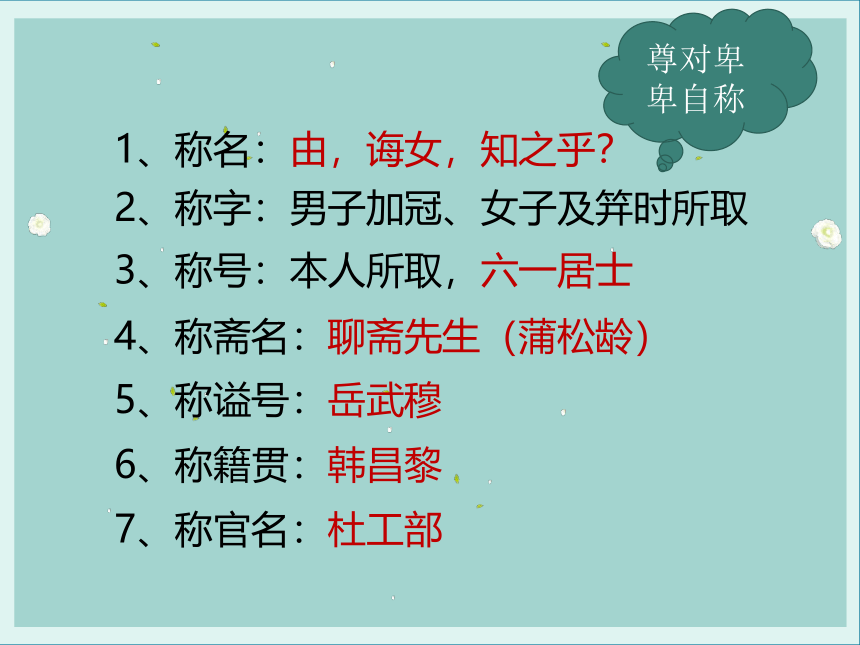 尊对卑
卑自称

1、称名：由，诲女，知之乎?

2、称字：男子加冠、女子及笄时所取

3、称号：本人所取，六一居士

4、称斋名：聊斋先生（蒲松龄）

5、称谥号：岳武穆

6、称籍贯：韩昌黎

7、称官名：杜工部